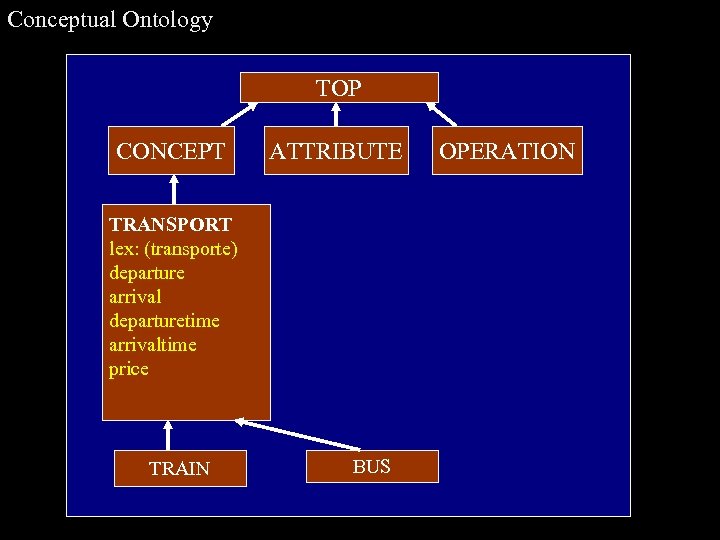 Conceptual Ontology

TOP

CONCEPT

ATTRIBUTE

OPERATION

TRANSPORT
lex: (transporte)
departure
arrival
departuretime
arrivaltime
price

TRAIN

BUS